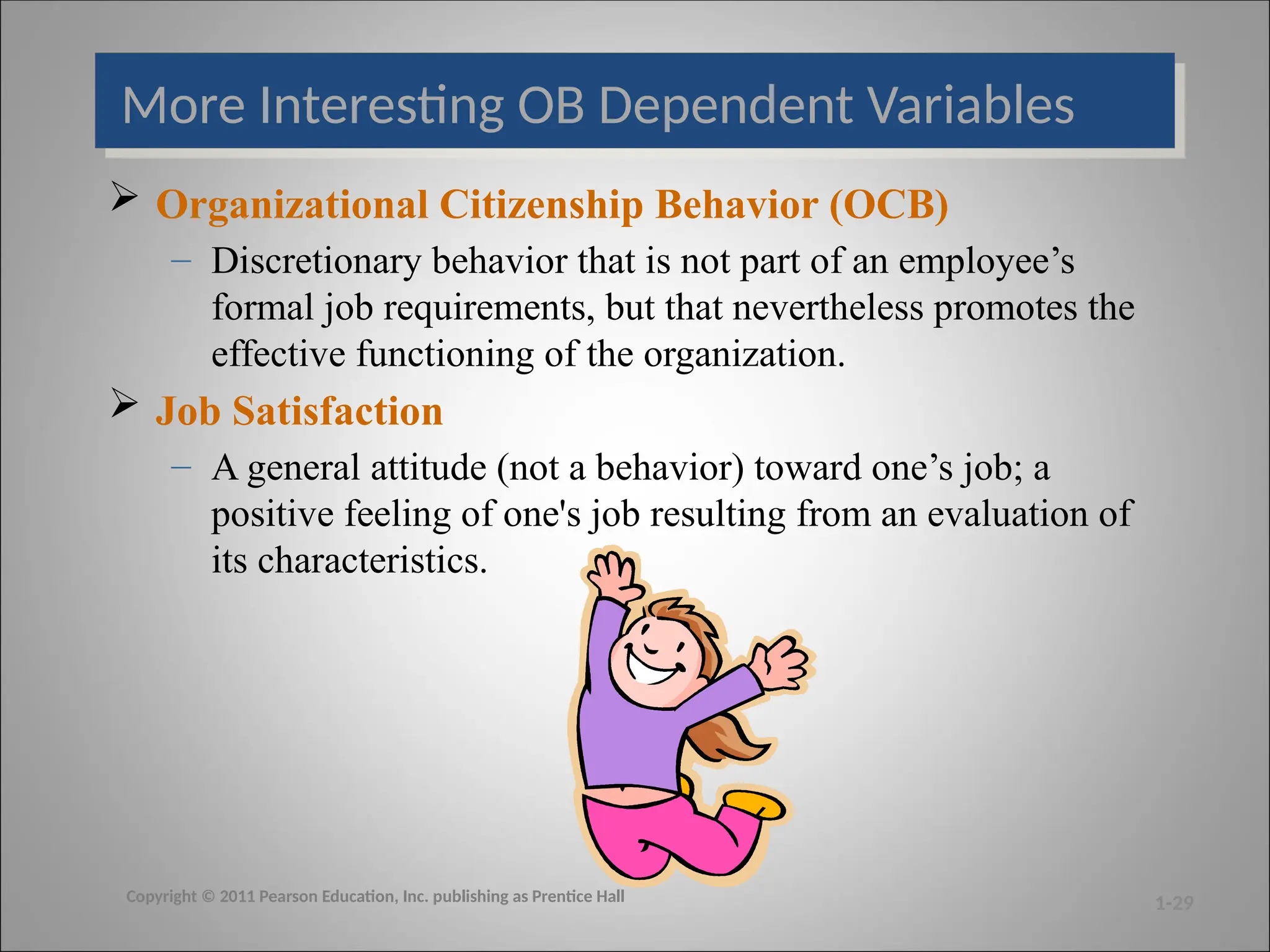 More Interesting OB Dependent Variables

➢ Organizational Citizenship Behavior (OCB)

– Discretionary behavior that is not part of an employee’s formal job requirements, but that nevertheless promotes the effective functioning of the organization.

➢ Job Satisfaction

– A general attitude (not a behavior) toward one’s job; a positive feeling of one's job resulting from an evaluation of its characteristics.

Copyright © 2011 Pearson Education, Inc. publishing as Prentice Hall

1-29